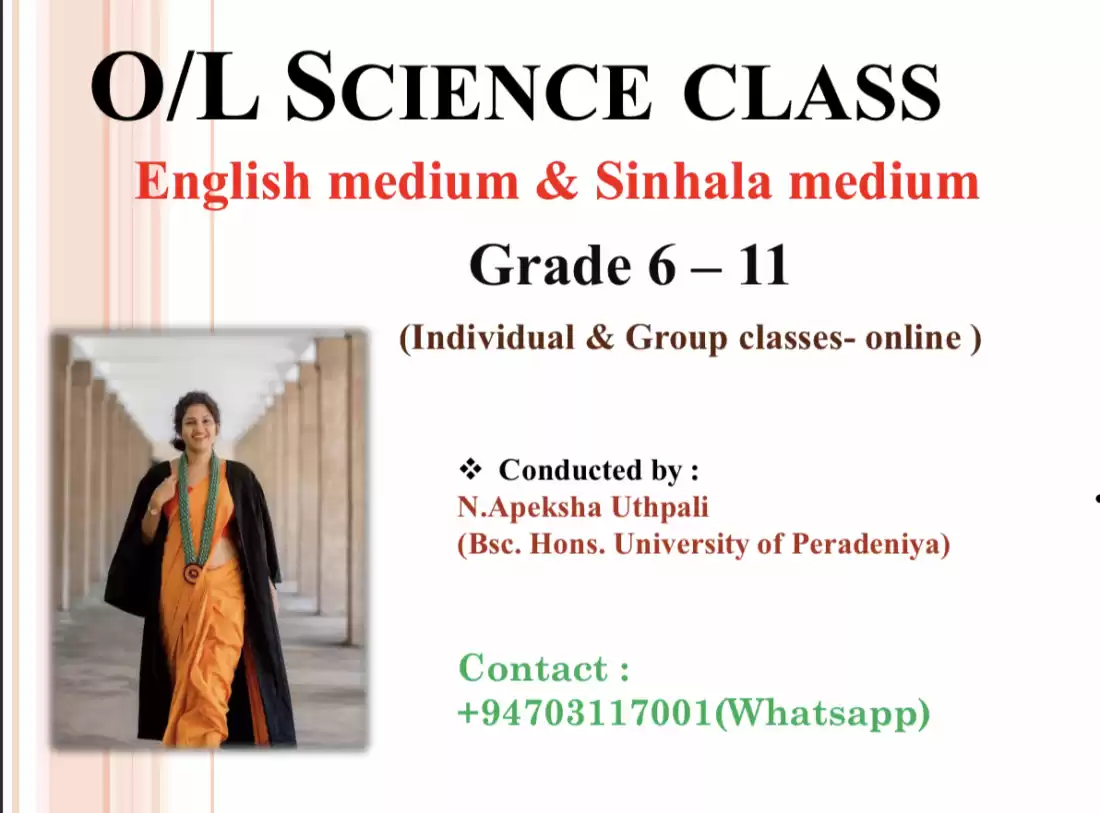 O/L SCIENCE CLASS

English medium & Sinhala medium

Grade 6 – 11

(Individual & Group classes- online )

❖ Conducted by :
N.Apeksha Uthpali
(Bsc. Hons. University of Peradeniya)

Contact :
+94703117001(Whatsapp)